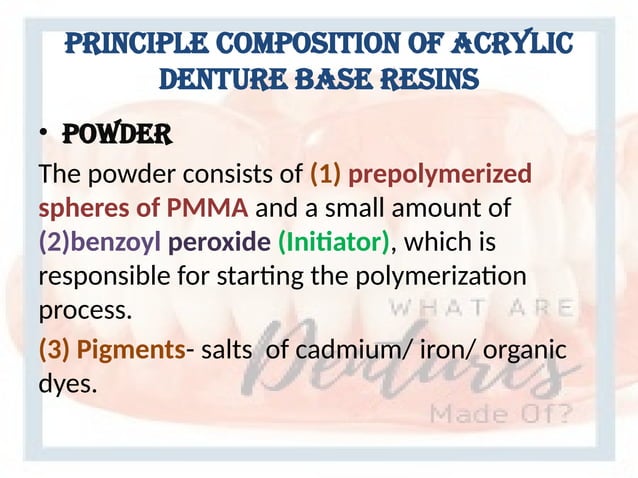 PRINCIPLE COMPOSITION OF ACRYLIC DENTURE BASE RESINS

• POWDER

The powder consists of (1) prepolymerized spheres of PMMA and a small amount of (2)benzoyl peroxide (Initiator), which is responsible for starting the polymerization process.

(3) Pigments- salts of cadmium/ iron/ organic dyes.

WHAT ARE Dentures Made Of?